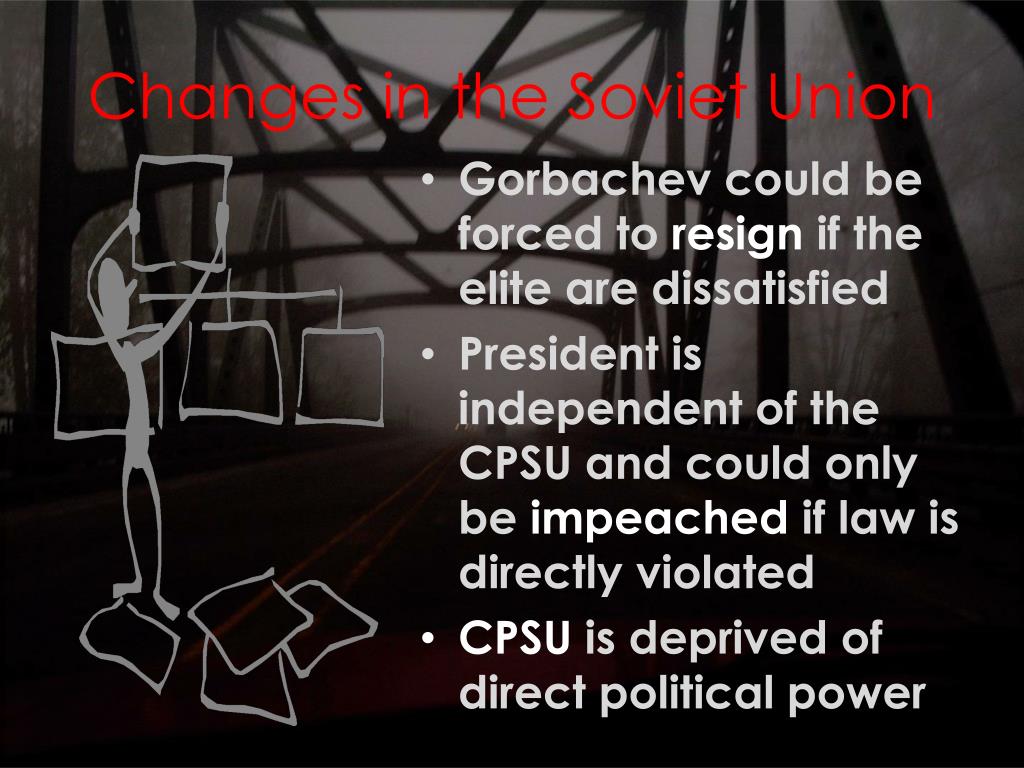 Changes in the Soviet Union

• Gorbachev could be forced to resign if the elite are dissatisfied
• President is independent of the CPSU and could only be impeached if law is directly violated
• CPSU is deprived of direct political power